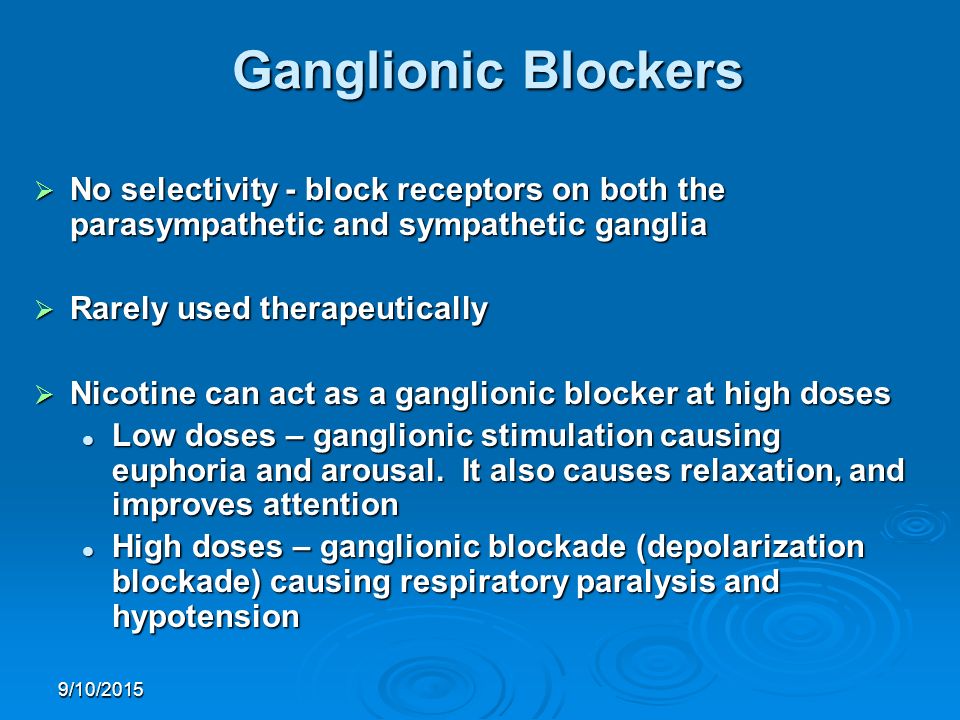 Ganglionic Blockers

➢ No selectivity - block receptors on both the parasympathetic and sympathetic ganglia

➢ Rarely used therapeutically

➢ Nicotine can act as a ganglionic blocker at high doses
• Low doses – ganglionic stimulation causing euphoria and arousal. It also causes relaxation, and improves attention
• High doses – ganglionic blockade (depolarization blockade) causing respiratory paralysis and hypotension

9/10/2015